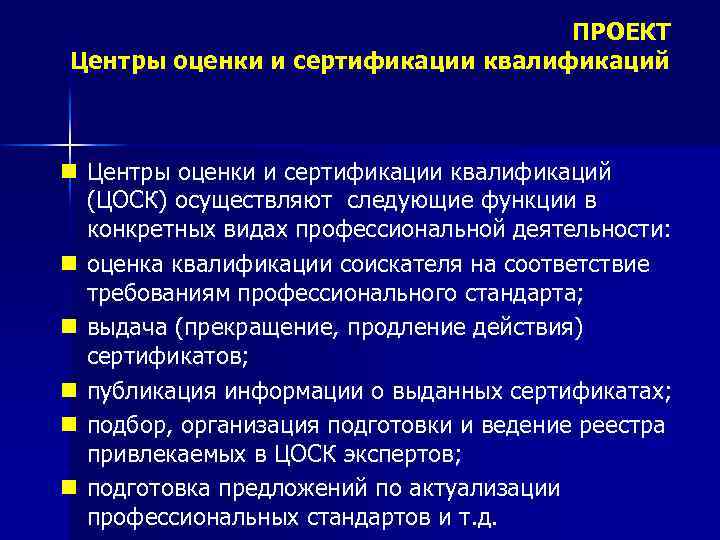 ПРОЕКТ
Центры оценки и сертификации квалификаций

Центры оценки и сертификации квалификаций (ЦОСК) осуществляют следующие функции в конкретных видах профессиональной деятельности:

оценка квалификации соискателя на соответствие требованиям профессионального стандарта;

выдача (прекращение, продление действия) сертификатов;

публикация информации о выданных сертификатах;

подбор, организация подготовки и ведение реестра привлекаемых в ЦОСК экспертов;

подготовка предложений по актуализации профессиональных стандартов и т.д.